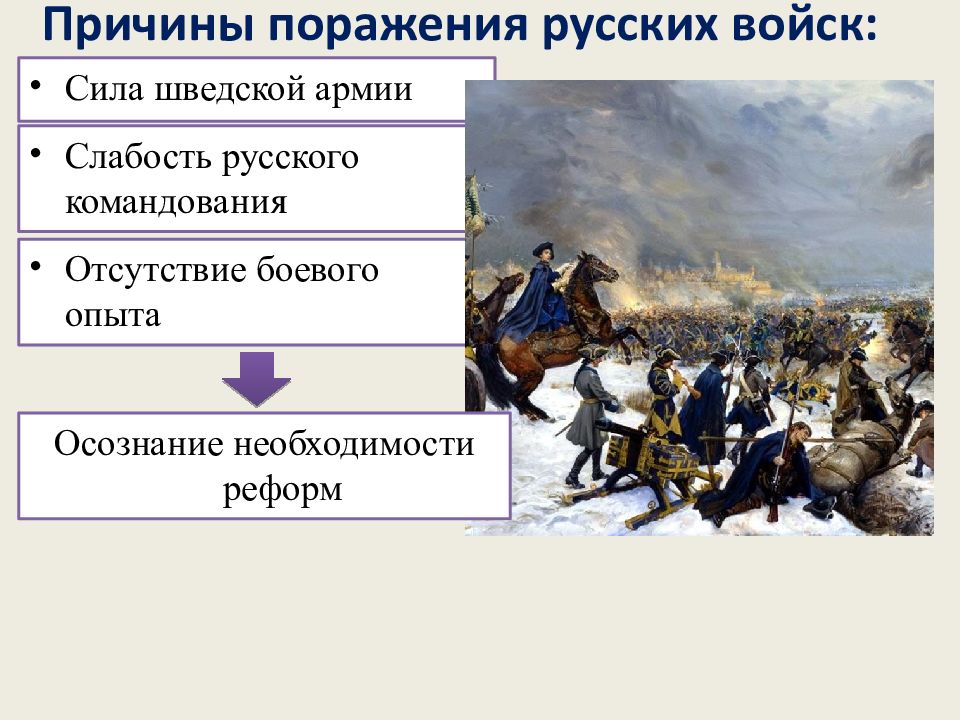 Причины поражения русских войск:

• Сила шведской армии

• Слабость русского командования

• Отсутствие боевого опыта

Осознание необходимости реформ